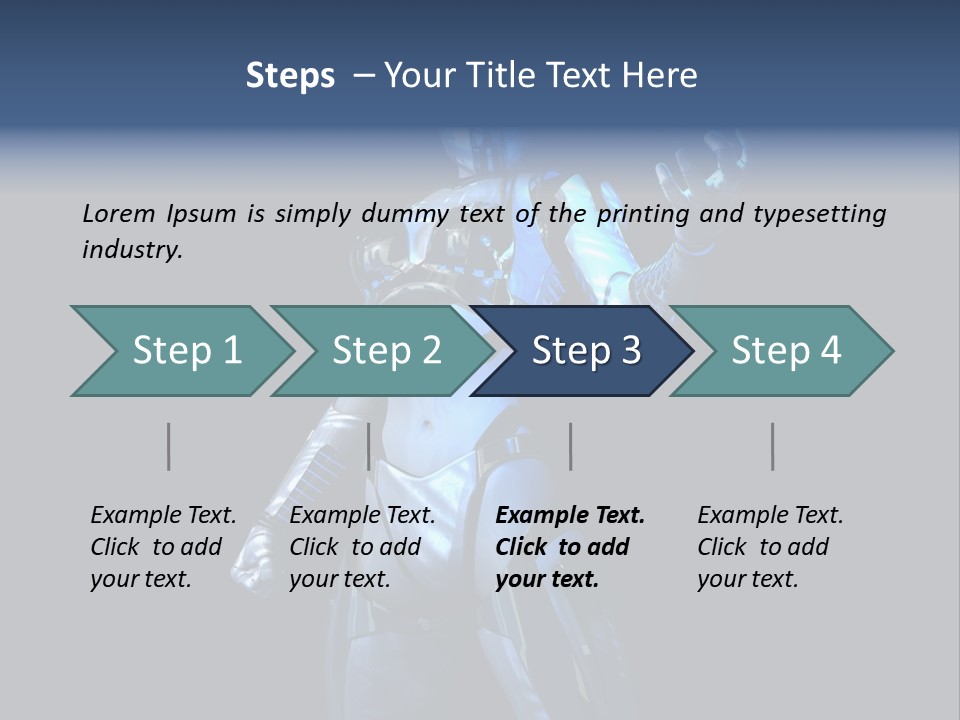 Steps – Your Title Text Here

Lorem Ipsum is simply dummy text of the printing and typesetting industry.

Step 1

Step 2

Step 3

Step 4

Example Text. Click to add your text.

Example Text. Click to add your text.

Example Text. Click to add your text.

Example Text. Click to add your text.